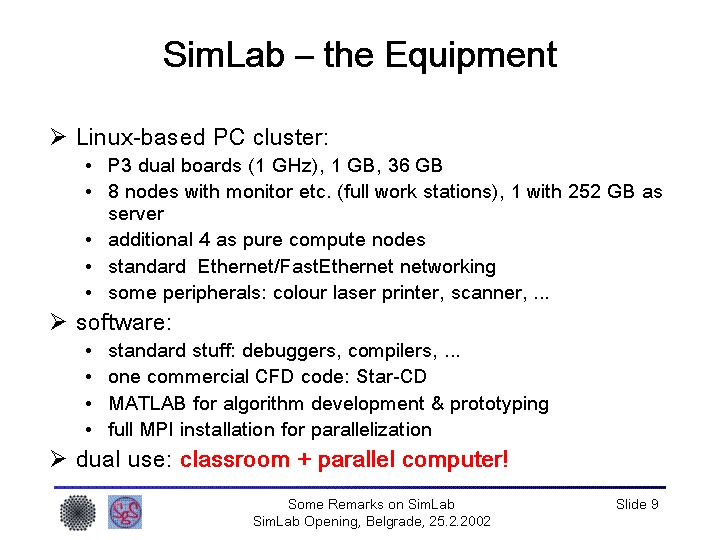 SimLab – the Equipment

➢ Linux-based PC cluster:
• P3 dual boards (1 GHz), 1 GB, 36 GB
• 8 nodes with monitor etc. (full work stations), 1 with 252 GB as server
• additional 4 as pure compute nodes
• standard Ethernet/FastEthernet networking
• some peripherals: colour laser printer, scanner, ...

➢ software:
• standard stuff: debuggers, compilers, ...
• one commercial CFD code: Star-CD
• MATLAB for algorithm development & prototyping
• full MPI installation for parallelization

➢ dual use: classroom + parallel computer!

Some Remarks on SimLab
SimLab Opening, Belgrade, 25.2.2002

Slide 9